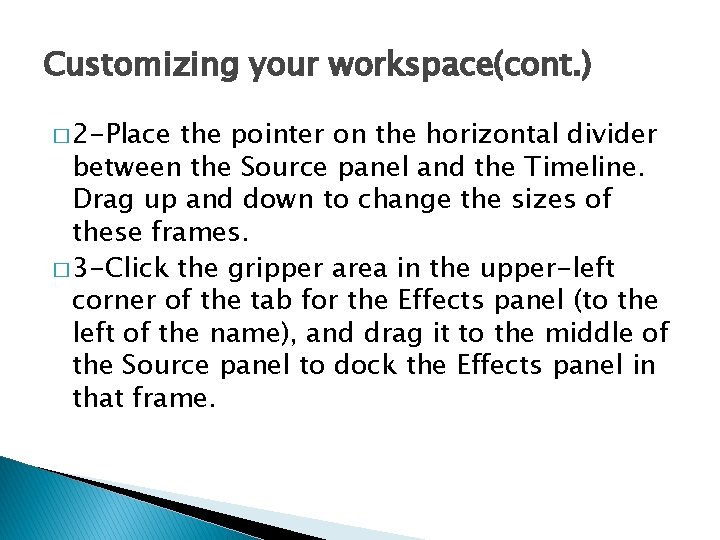 Customizing your workspace(cont.)

□ 2-Place the pointer on the horizontal divider between the Source panel and the Timeline. Drag up and down to change the sizes of these frames.

□ 3-Click the gripper area in the upper-left corner of the tab for the Effects panel (to the left of the name), and drag it to the middle of the Source panel to dock the Effects panel in that frame.